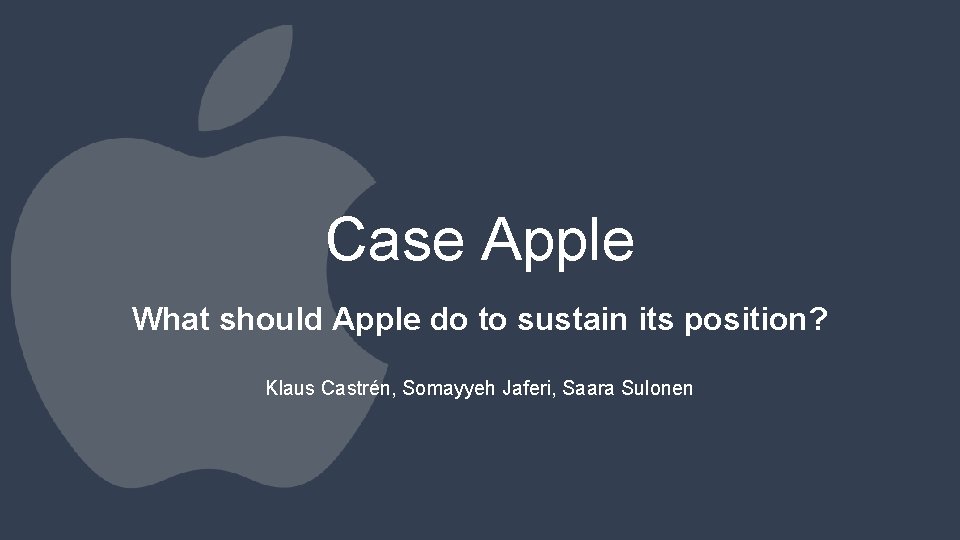 Case Apple

What should Apple do to sustain its position?

Klaus Castrén, Somayyeh Jaferi, Saara Sulonen